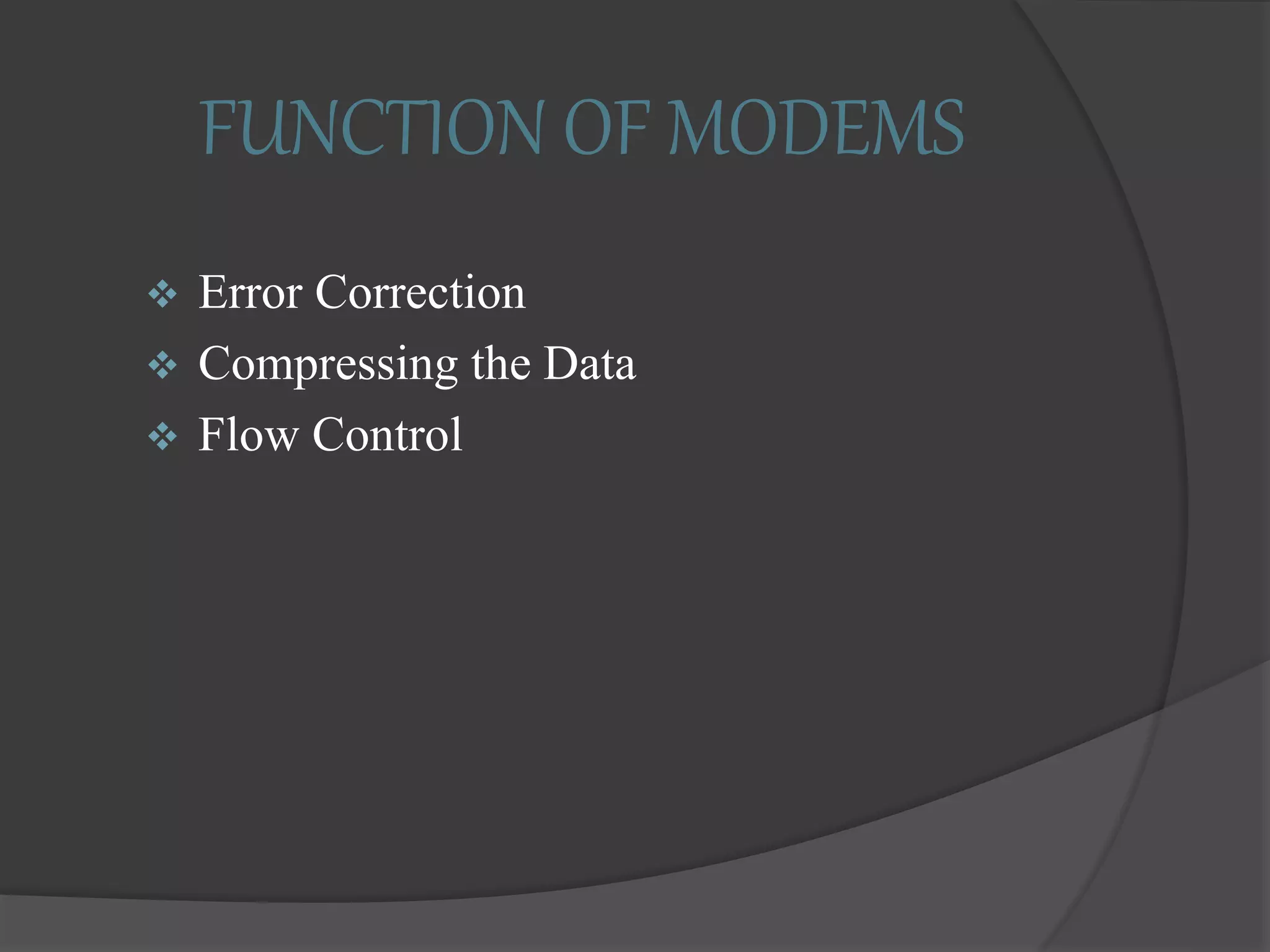 FUNCTION OF MODEMS

❖ Error Correction
❖ Compressing the Data
❖ Flow Control